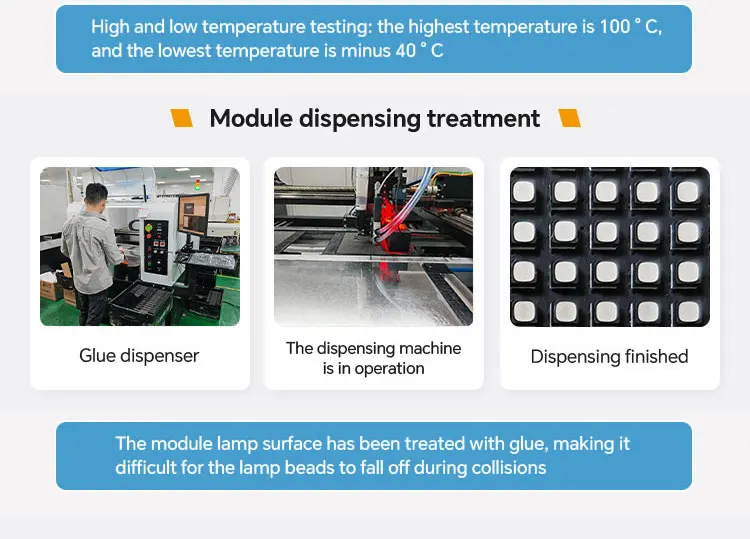 High and low temperature testing: the highest temperature is 100 ° C, and the lowest temperature is minus 40 ° C

Module dispensing treatment

Glue dispenser

The dispensing machine is in operation

Dispensing finished

The module lamp surface has been treated with glue, making it difficult for the lamp beads to fall off during collisions